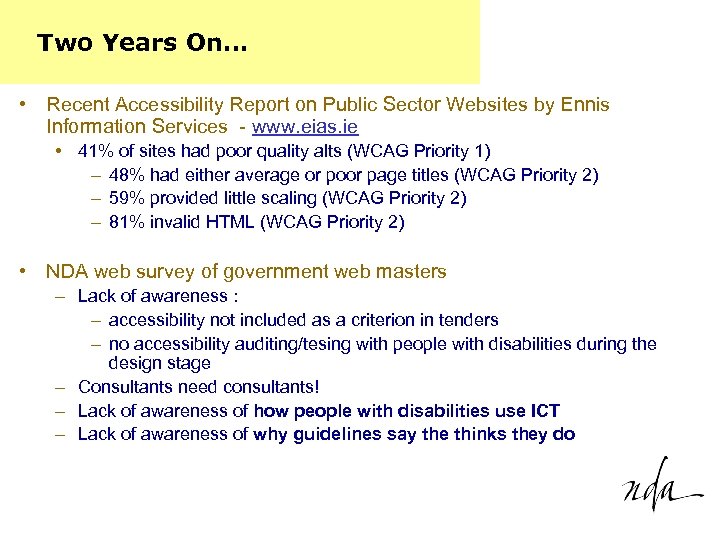 Two Years On...

• Recent Accessibility Report on Public Sector Websites by Ennis Information Services - www.eias.ie
  • 41% of sites had poor quality alts (WCAG Priority 1)
    – 48% had either average or poor page titles (WCAG Priority 2)
    – 59% provided little scaling (WCAG Priority 2)
    – 81% invalid HTML (WCAG Priority 2)

• NDA web survey of government web masters
  – Lack of awareness :
    – accessibility not included as a criterion in tenders
    – no accessibility auditing/tesing with people with disabilities during the design stage
  – Consultants need consultants!
  – Lack of awareness of how people with disabilities use ICT
  – Lack of awareness of why guidelines say the thinks they do

nda